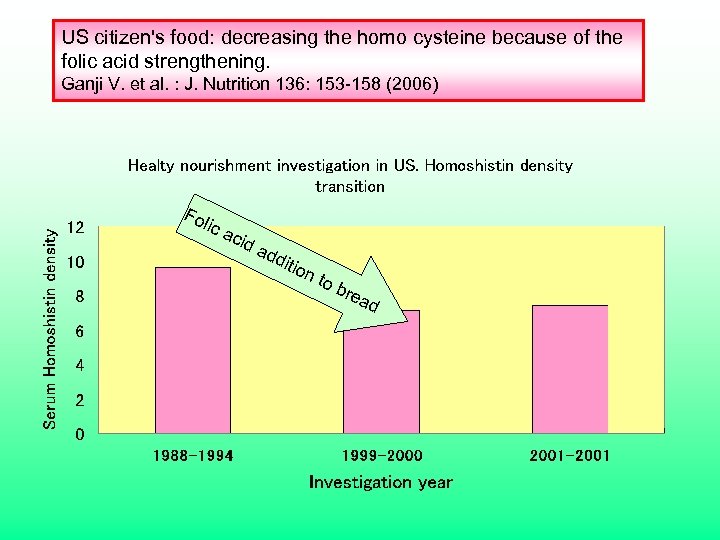 US citizen's food: decreasing the homo cysteine because of the folic acid strengthening.
Ganji V. et al. : J. Nutrition 136: 153-158 (2006)

Healty nourishment investigation in US. Homoshistin density transition

Folic acid addition to bread

Serum Homoshistin density

12
10
8
6
4
2
0

1988-1994
1999-2000
2001-2001

Investigation year